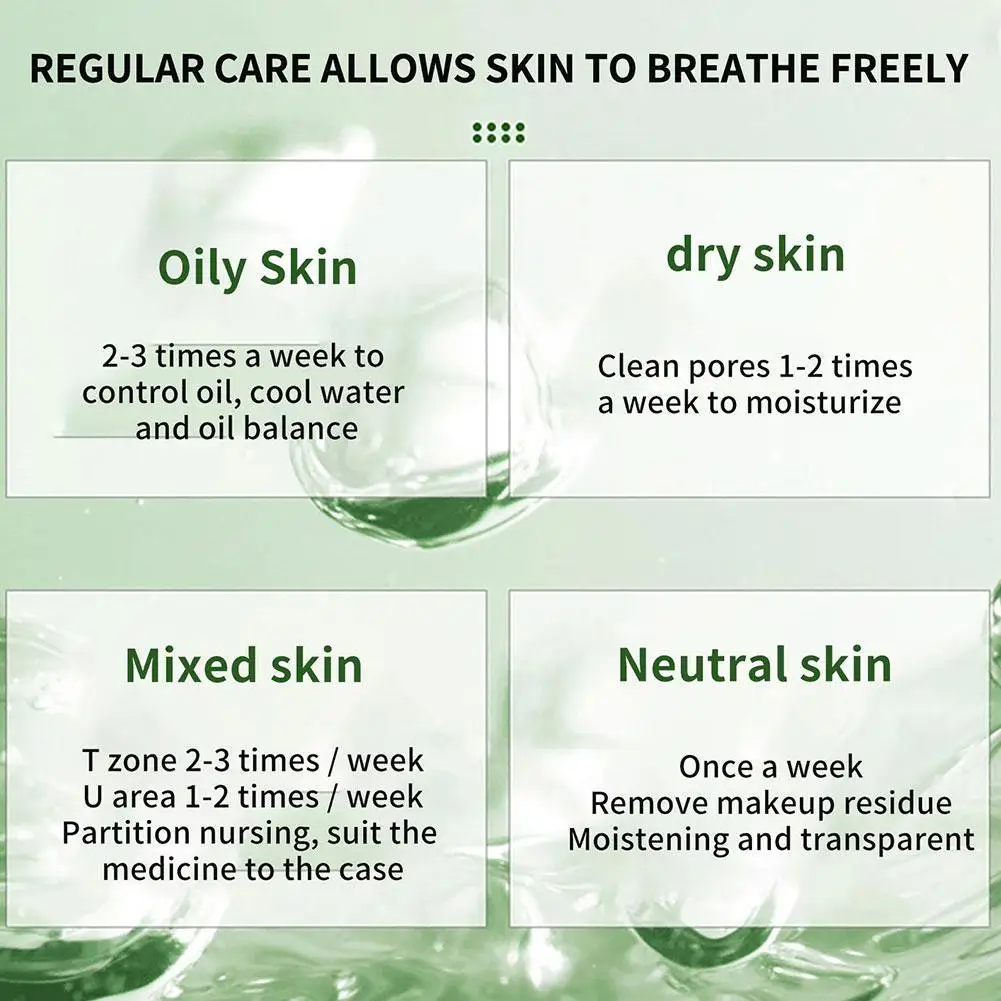 REGULAR CARE ALLOWS SKIN TO BREATHE FREELY

Oily Skin

2-3 times a week to control oil, cool water and oil balance

dry skin

Clean pores 1-2 times a week to moisturize

Mixed skin

T zone 2-3 times / week
U area 1-2 times / week
Partition nursing, suit the medicine to the case

Neutral skin

Once a week
Remove makeup residue
Moistening and transparent